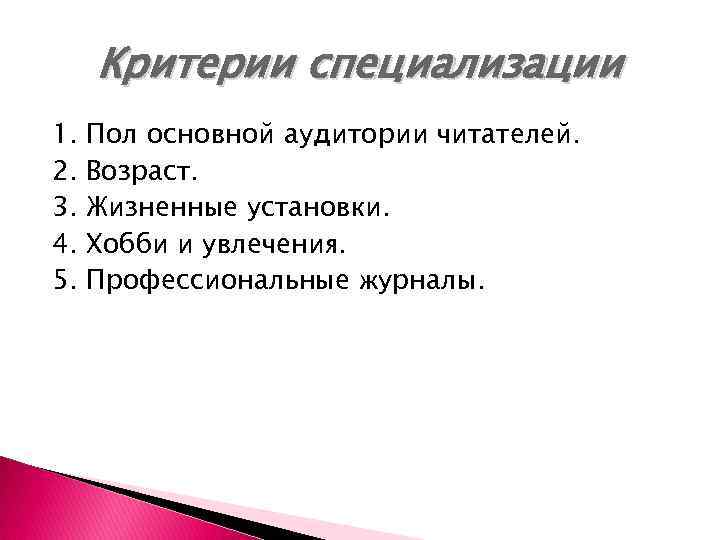 Критерии специализации

1. Пол основной аудитории читателей.
2. Возраст.
3. Жизненные установки.
4. Хобби и увлечения.
5. Профессиональные журналы.